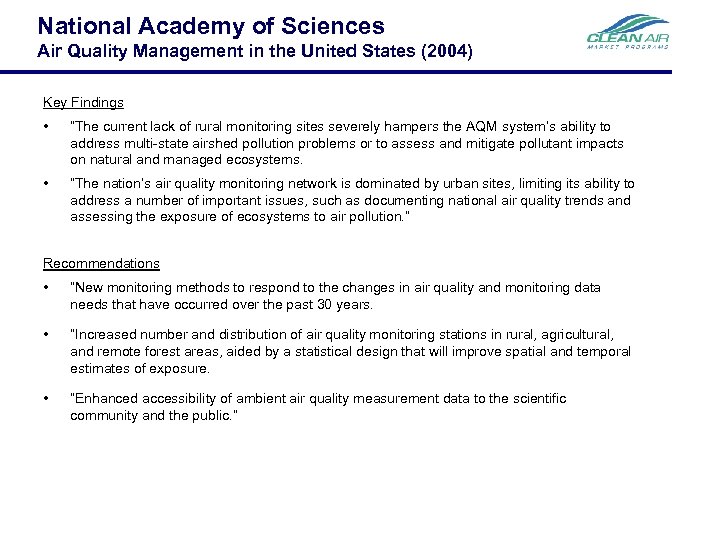 National Academy of Sciences
Air Quality Management in the United States (2004)

CLEAN AIR
MARKET PROGRAMS

Key Findings

• "The current lack of rural monitoring sites severely hampers the AQM system's ability to address multi-state airshed pollution problems or to assess and mitigate pollutant impacts on natural and managed ecosystems.

• "The nation's air quality monitoring network is dominated by urban sites, limiting its ability to address a number of important issues, such as documenting national air quality trends and assessing the exposure of ecosystems to air pollution."

Recommendations

• "New monitoring methods to respond to the changes in air quality and monitoring data needs that have occurred over the past 30 years.

• "Increased number and distribution of air quality monitoring stations in rural, agricultural, and remote forest areas, aided by a statistical design that will improve spatial and temporal estimates of exposure.

• "Enhanced accessibility of ambient air quality measurement data to the scientific community and the public."